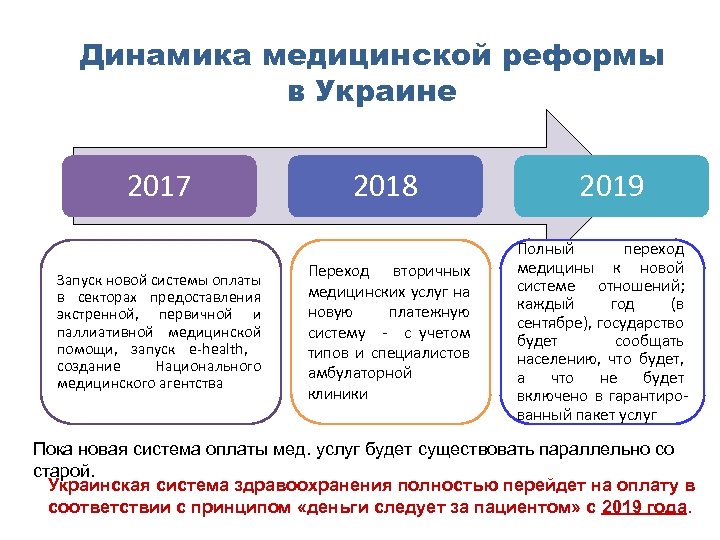 Динамика медицинской реформы в Украине

2017

2018

2019

Запуск новой системы оплаты в секторах предоставления экстренной, первичной и паллиативной медицинской помощи, запуск e-health, создание Национального медицинского агентства

Переход вторичных медицинских услуг на новую платежную систему - с учетом типов и специалистов амбулаторной клиники

Полный переход медицины к новой системе отношений; каждый год (в сентябре), государство будет сообщать населению, что будет, а что не будет включено в гарантированный пакет услуг

Пока новая система оплаты мед. услуг будет существовать параллельно со старой.

Украинская система здравоохранения полностью перейдет на оплату в соответствии с принципом «деньги следует за пациентом» с 2019 года.